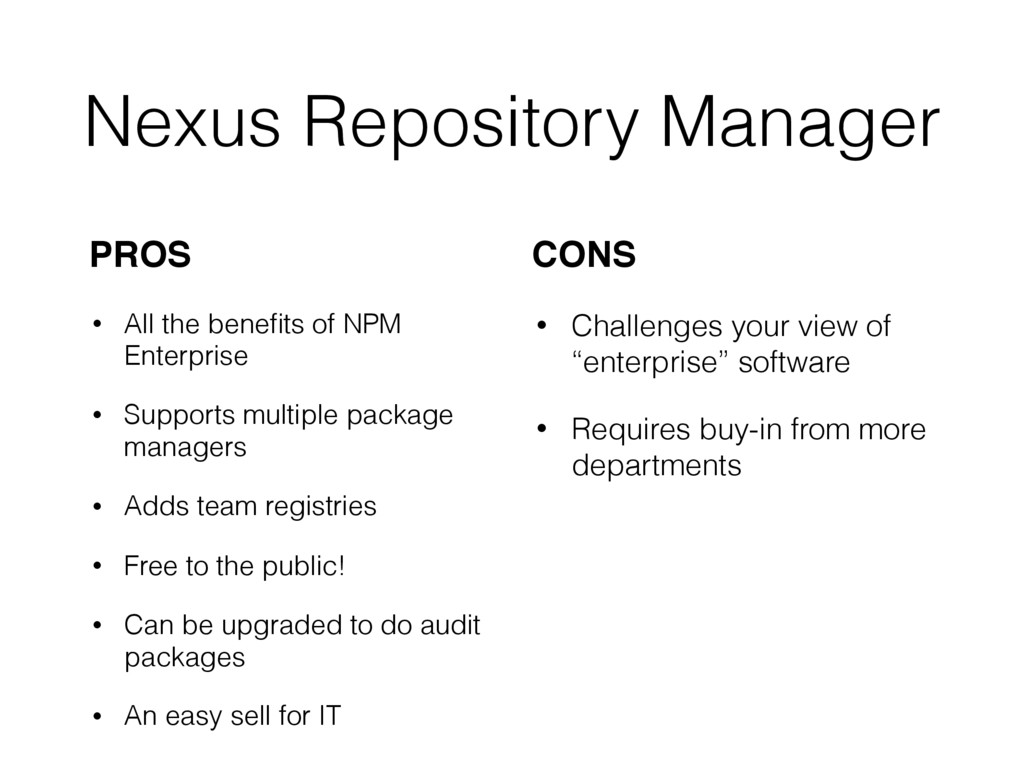 Nexus Repository Manager

PROS

• All the benefits of NPM Enterprise

• Supports multiple package managers

• Adds team registries

• Free to the public!

• Can be upgraded to do audit packages

• An easy sell for IT

CONS

• Challenges your view of “enterprise” software

• Requires buy-in from more departments